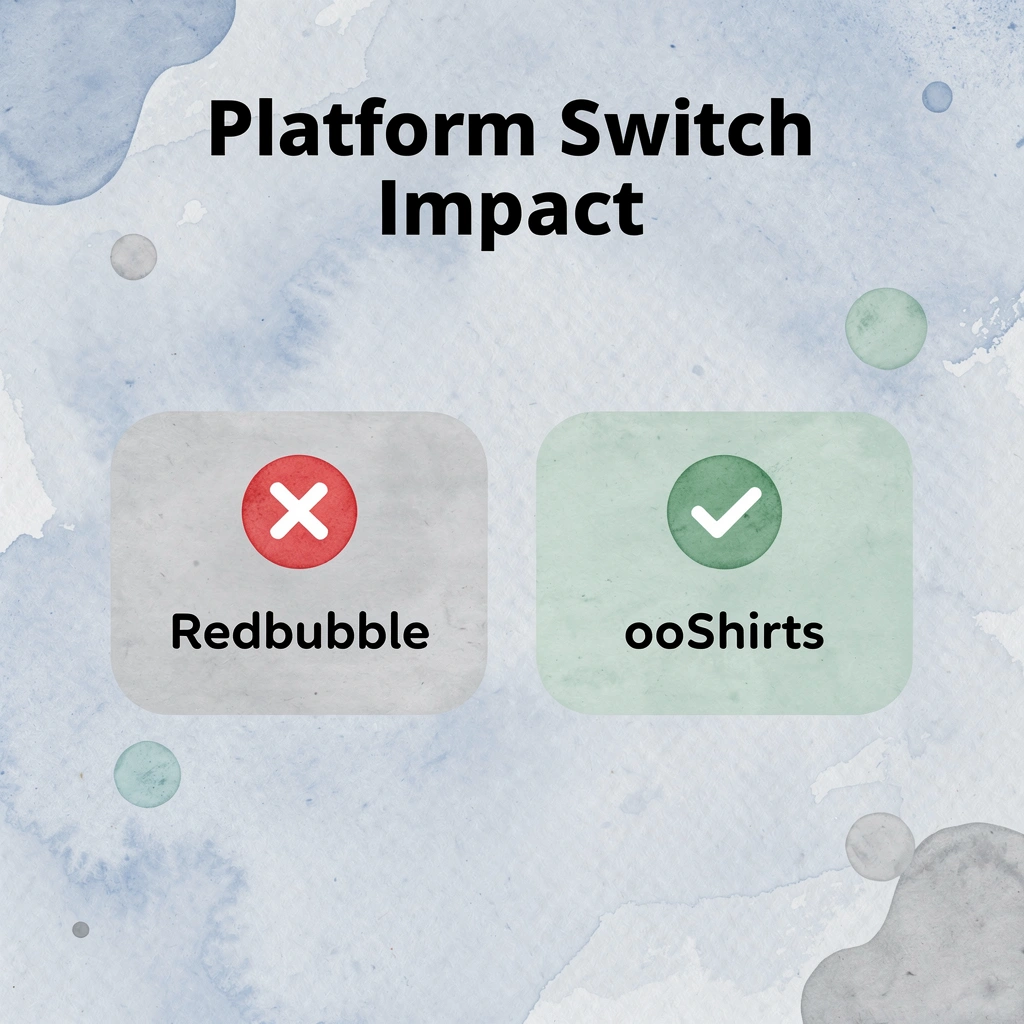 Platform Switch Impact

Redbubble

ooShirts